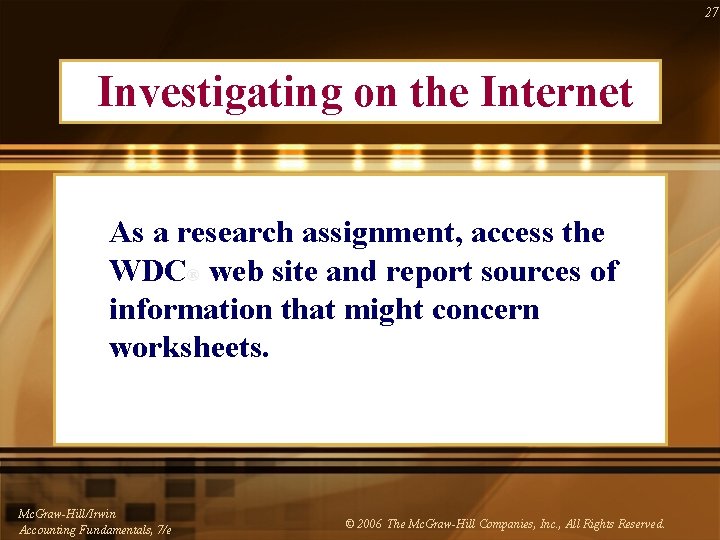 27

Investigating on the Internet

As a research assignment, access the WDC® web site and report sources of information that might concern worksheets.

McGraw-Hill/Irwin
Accounting Fundamentals, 7/e

© 2006 The McGraw-Hill Companies, Inc., All Rights Reserved.